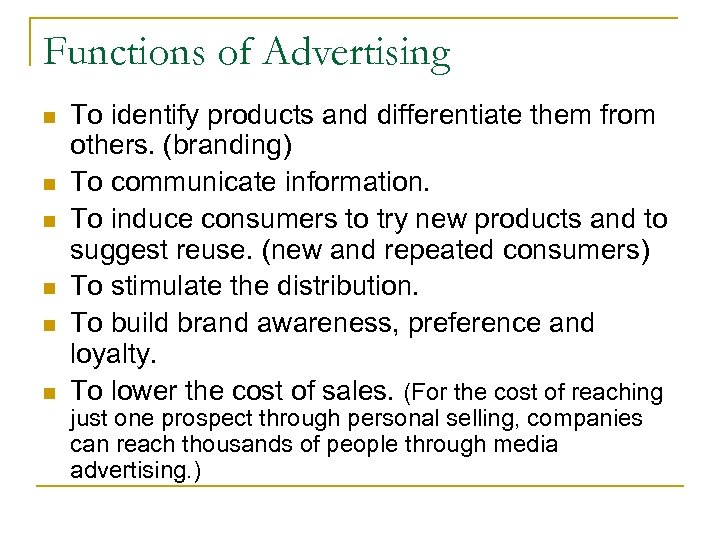 Functions of Advertising

- To identify products and differentiate them from others. (branding)
- To communicate information.
- To induce consumers to try new products and to suggest reuse. (new and repeated consumers)
- To stimulate the distribution.
- To build brand awareness, preference and loyalty.
- To lower the cost of sales. (For the cost of reaching just one prospect through personal selling, companies can reach thousands of people through media advertising.)